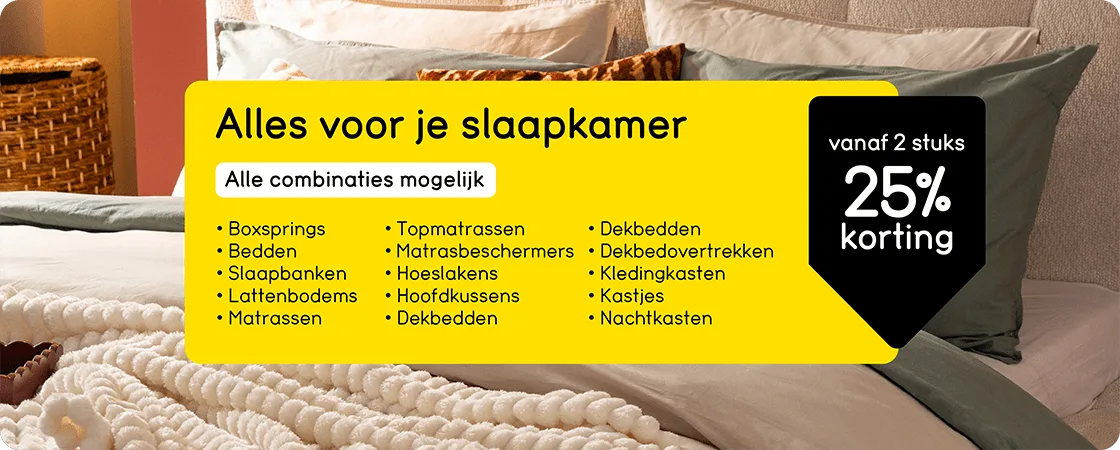 Alles voor je slaapkamer

Alle combinaties mogelijk

• Boxsprings
• Bedden
• Slaapbanken
• Lattenbodems
• Matrassen

• Topmatrassen
• Matrasbeschermers
• Hoeslakens
• Hoofdkussens
• Dekbedden

• Dekbedden
• Dekbedovertrekken
• Kledingkasten
• Kastjes
• Nachtkasten

vanaf 2 stuks
25%
korting